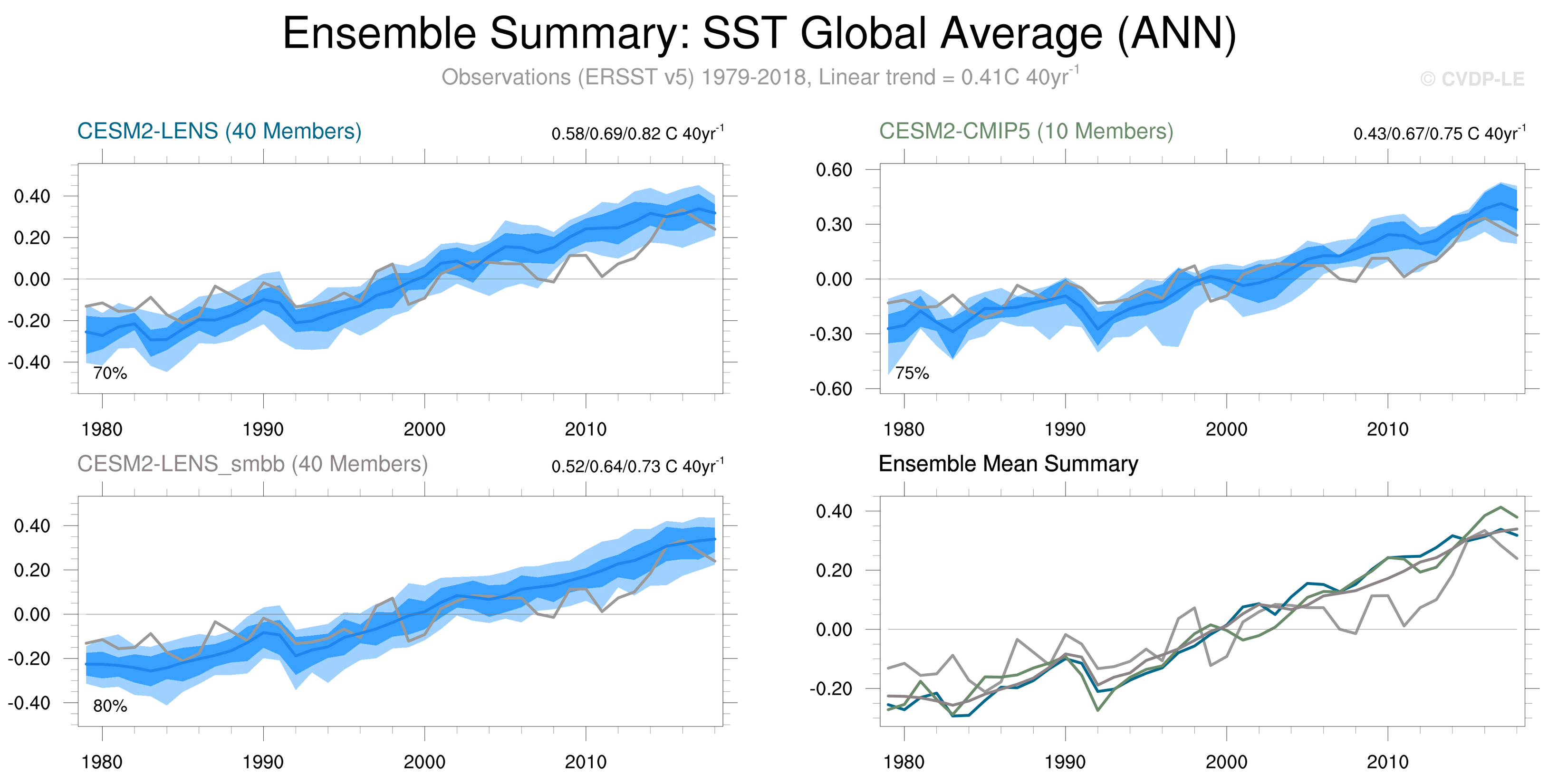 Ensemble Summary: SST Global Average (ANN)

Observations (ERSST v5) 1979-2018, Linear trend = 0.41C 40yr$^{-1}$

© CVDP-LE

CESM2-LENS (40 Members)

0.58/0.69/0.82 C 40yr$^{-1}$

0.40
0.20
0.00
-0.20
-0.40

70%

1980 1990 2000 2010

CESM2-CMIP5 (10 Members)

0.43/0.67/0.75 C 40yr$^{-1}$

0.60
0.30
0.00
-0.30
-0.60

75%

1980 1990 2000 2010

CESM2-LENS_smbb (40 Members)

0.52/0.64/0.73 C 40yr$^{-1}$

0.40
0.20
0.00
-0.20
-0.40

80%

1980 1990 2000 2010

Ensemble Mean Summary

0.40
0.20
0.00
-0.20

1980 1990 2000 2010